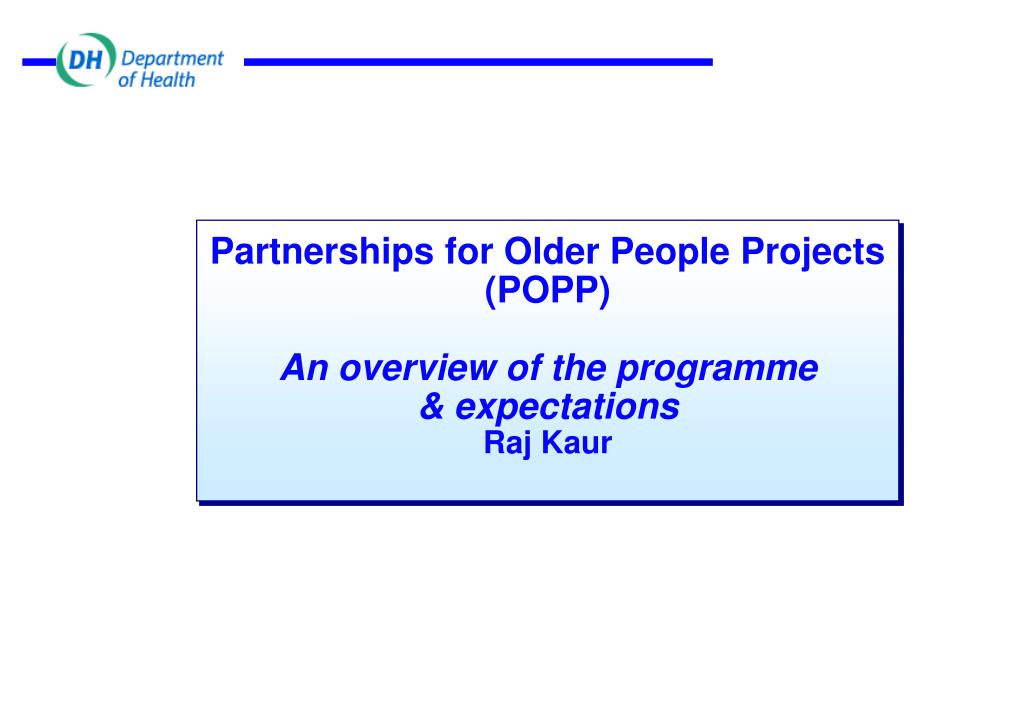 DH Department of Health

Partnerships for Older People Projects (POPP)

An overview of the programme & expectations
Raj Kaur